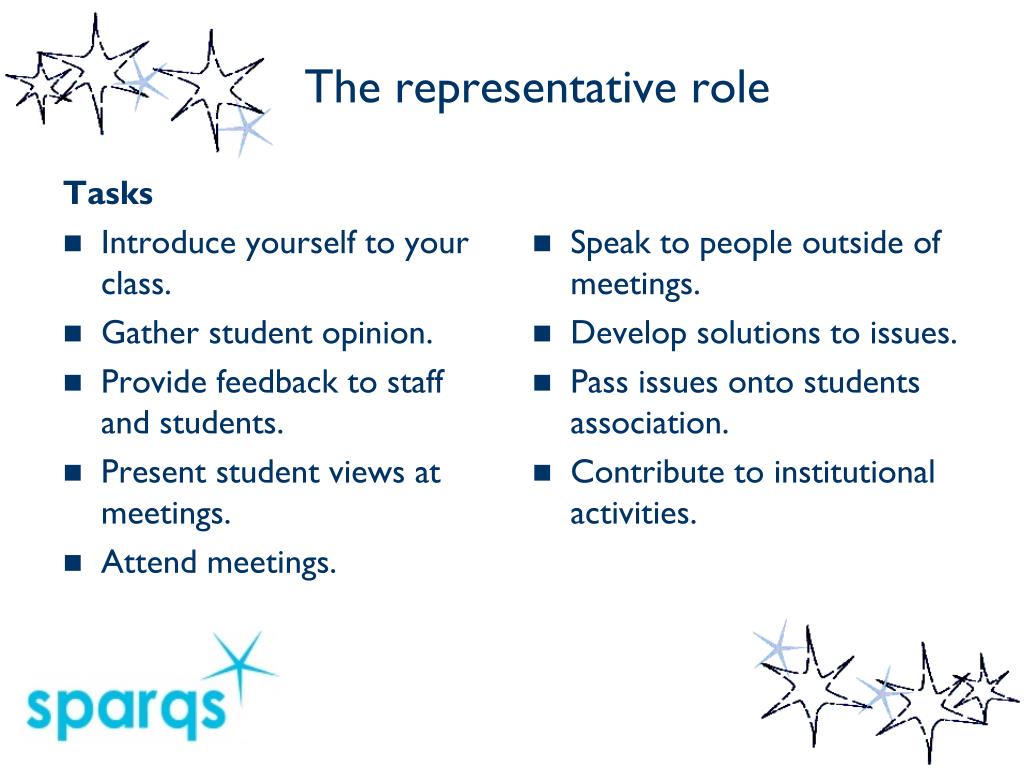 The representative role

Tasks

- Introduce yourself to your class.
- Gather student opinion.
- Provide feedback to staff and students.
- Present student views at meetings.
- Attend meetings.

- Speak to people outside of meetings.
- Develop solutions to issues.
- Pass issues onto students association.
- Contribute to institutional activities.

sparqs